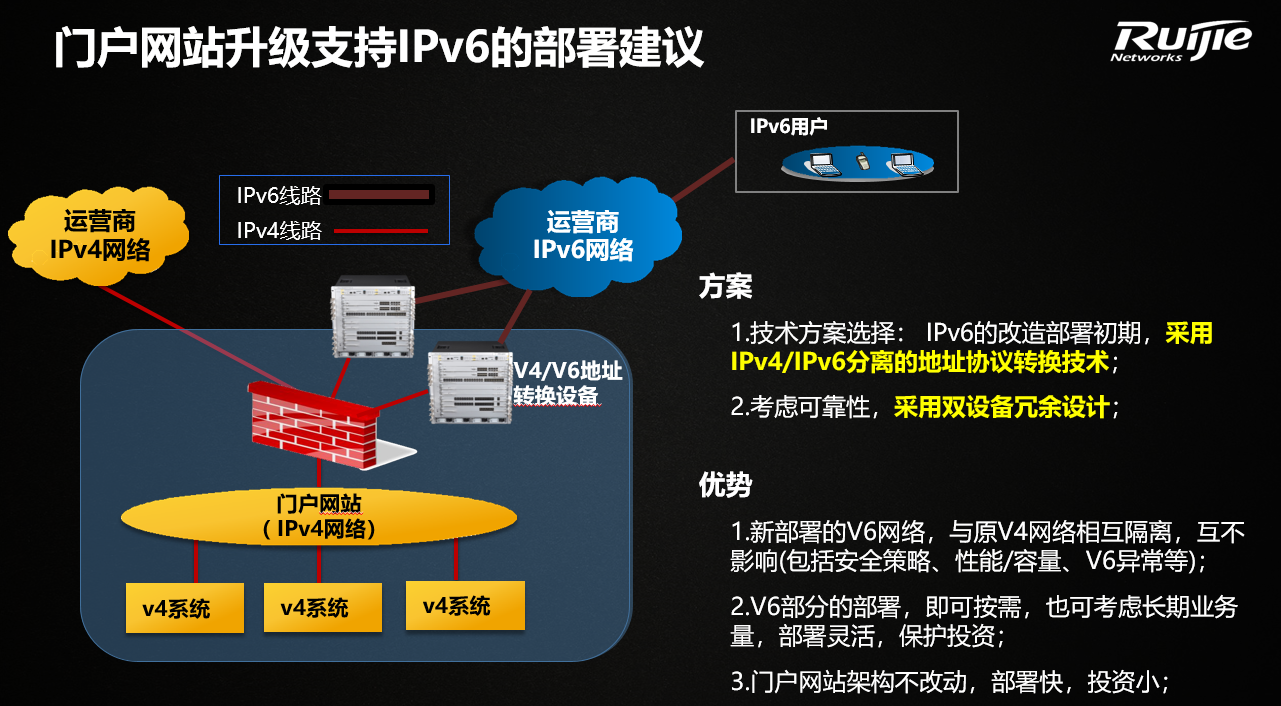 门户网站升级支持IPv6的部署建议

Ruijie Networks

IPv6用户

IPv6线路
IPv4线路

运营商 IPv4网络

运营商 IPv6网络

V4/V6地址转换设备

门户网站（IPv4网络）

v4系统
v4系统
v4系统

方案

1.技术方案选择： IPv6的改造部署初期，采用IPv4/IPv6分离的地址协议转换技术；

2.考虑可靠性，采用双设备冗余设计；

优势

1.新部署的V6网络，与原V4网络相互隔离，互不影响(包括安全策略、性能/容量、V6异常等)；

2.V6部分的部署，即可按需，也可考虑长期业务量，部署灵活，保护投资；

3.门户网站架构不改动，部署快，投资小；